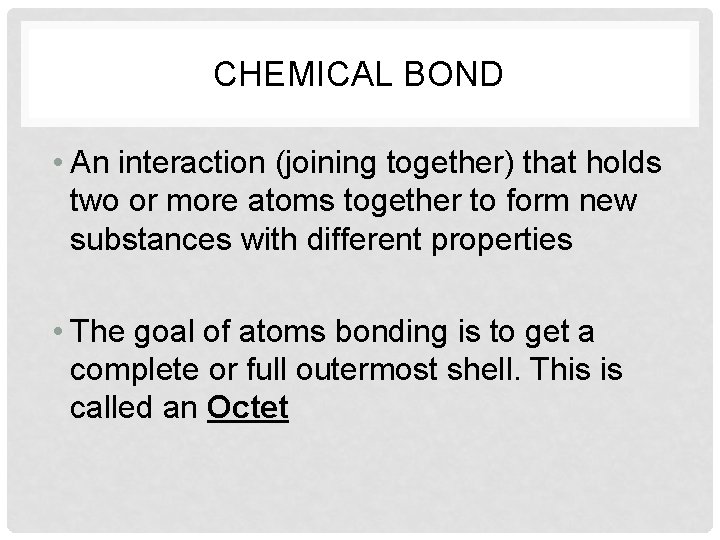 CHEMICAL BOND

• An interaction (joining together) that holds two or more atoms together to form new substances with different properties

• The goal of atoms bonding is to get a complete or full outermost shell. This is called an Octet